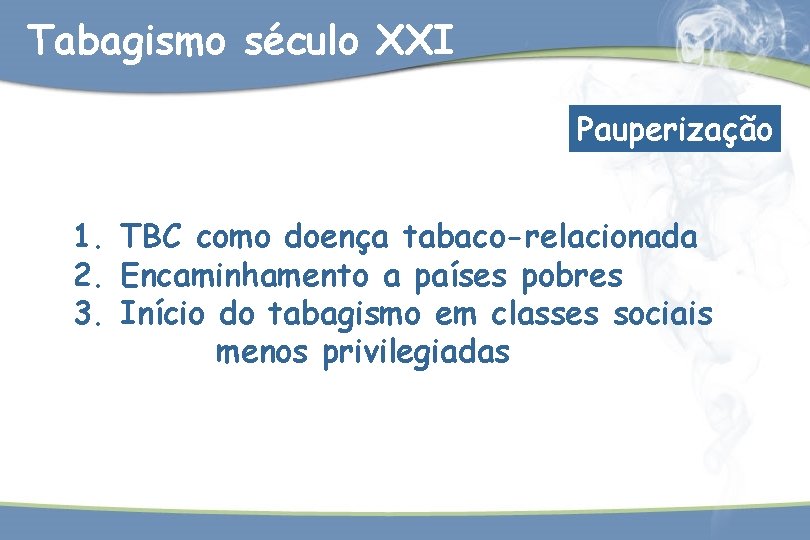 Tabagismo século XXI

Pauperização

1. TBC como doença tabaco-relacionada
2. Encaminhamento a países pobres
3. Início do tabagismo em classes sociais menos privilegiadas